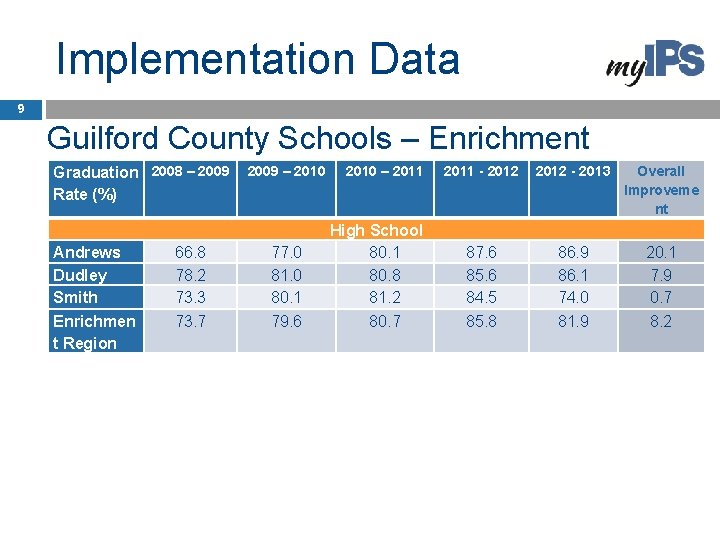 Implementation Data

myIPS

9

Guilford County Schools – Enrichment

| Graduation Rate (%) | 2008 – 2009 | 2009 – 2010 | 2010 – 2011 | 2011 - 2012 | 2012 - 2013 | Overall Improvement |
|---|---|---|---|---|---|---|
| High School | | | | | | |
| Andrews | 66.8 | 77.0 | 80.1 | 87.6 | 86.9 | 20.1 |
| Dudley | 78.2 | 81.0 | 80.8 | 85.6 | 86.1 | 7.9 |
| Smith | 73.3 | 80.1 | 81.2 | 84.5 | 74.0 | 0.7 |
| Enrichment Region | 73.7 | 79.6 | 80.7 | 85.8 | 81.9 | 8.2 |